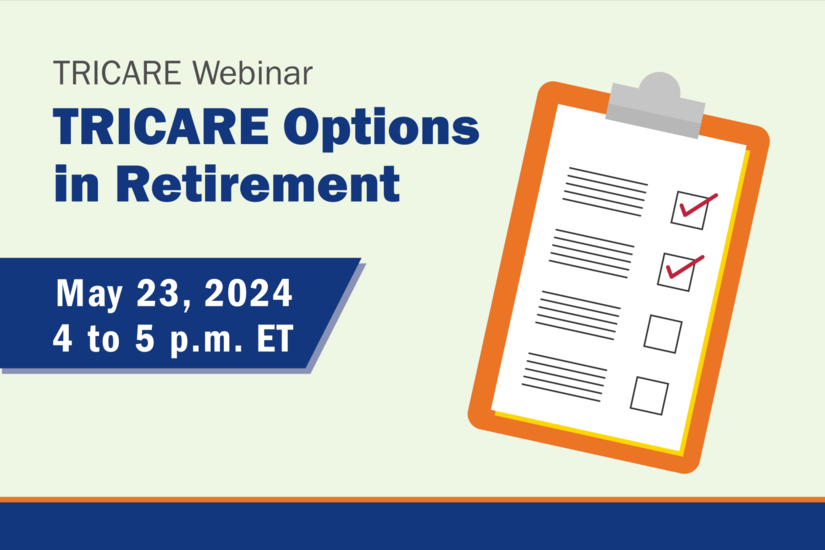 TRICARE Webinar

TRICARE Options in Retirement

May 23, 2024
4 to 5 p.m. ET